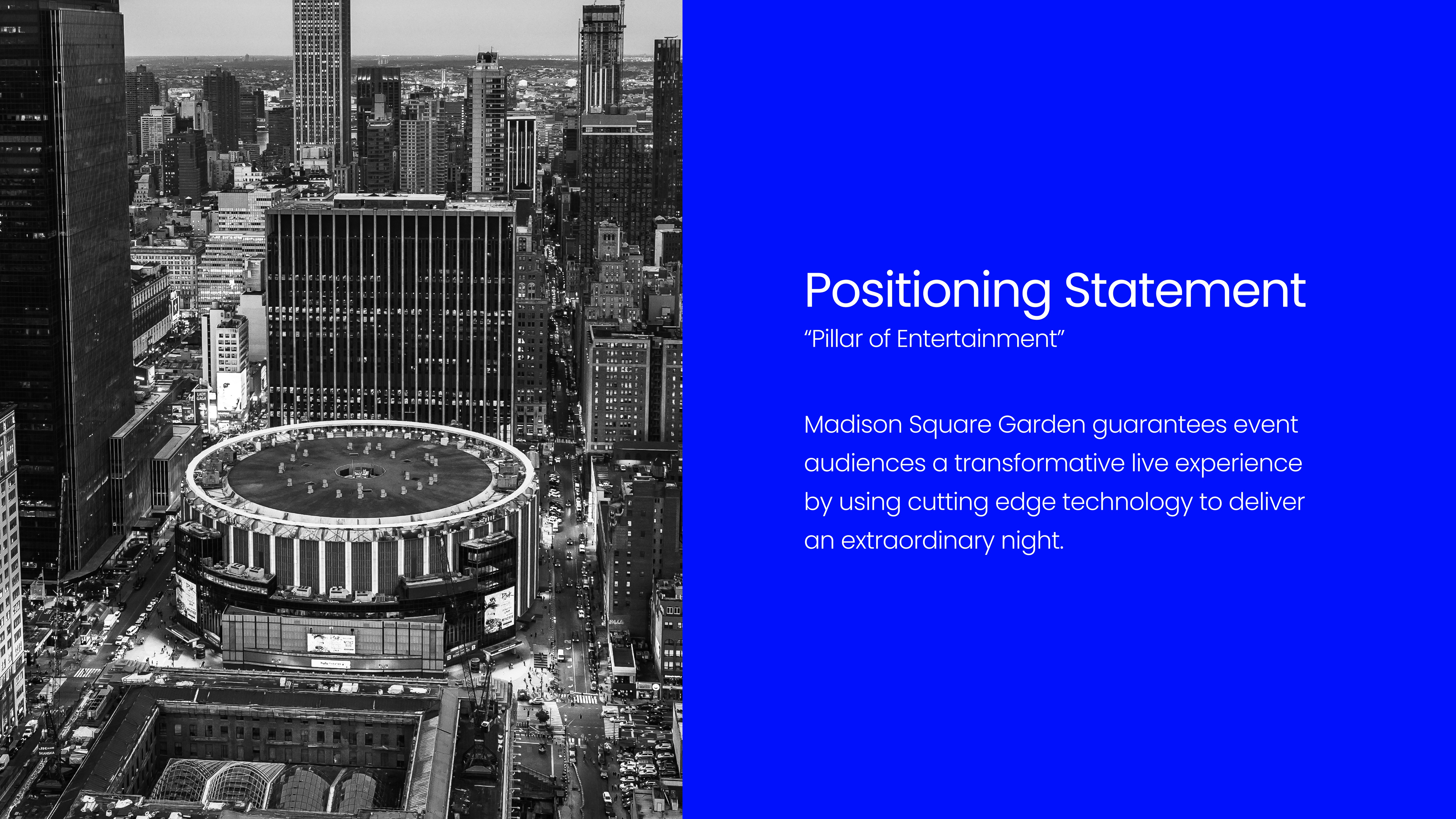 Positioning Statement

“Pillar of Entertainment”

Madison Square Garden guarantees event audiences a transformative live experience by using cutting edge technology to deliver an extraordinary night.